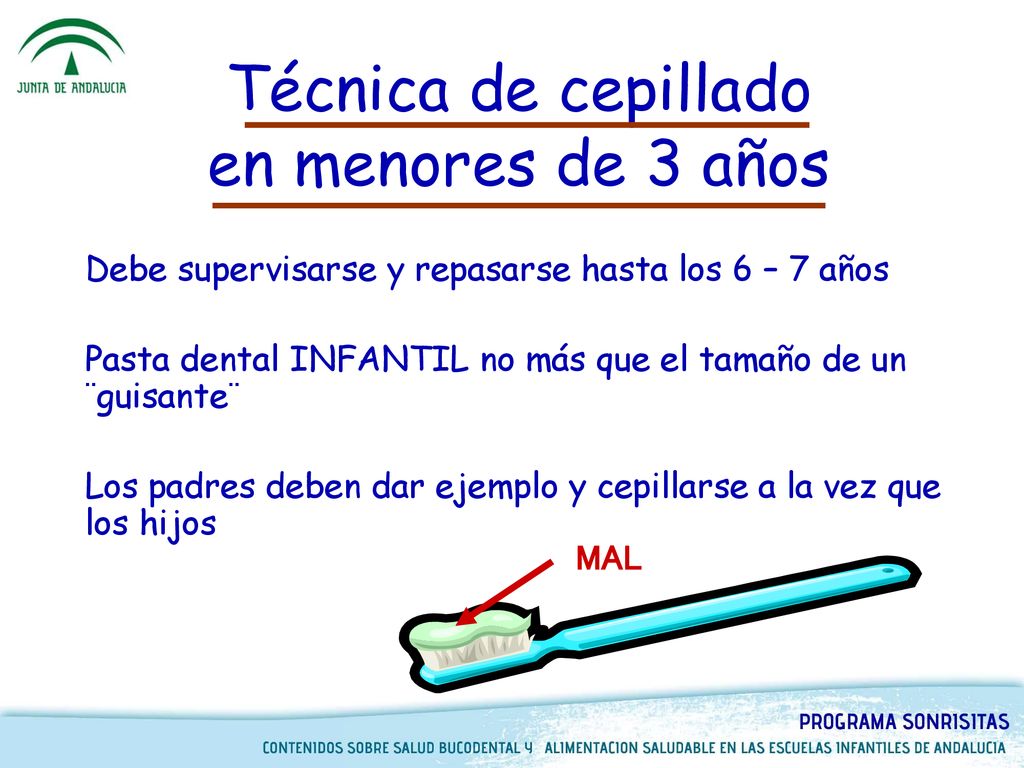 JUNTA DE ANDALUCIA

Técnica de cepillado en menores de 3 años

Debe supervisarse y repasarse hasta los 6 – 7 años

Pasta dental INFANTIL no más que el tamaño de un ¨guisante¨

Los padres deben dar ejemplo y cepillarse a la vez que los hijos

MAL

PROGRAMA SONRISITAS

CONTENIDOS SOBRE SALUD BUCODENTAL Y ALIMENTACION SALUDABLE EN LAS ESCUELAS INFANTILES DE ANDALUCIA